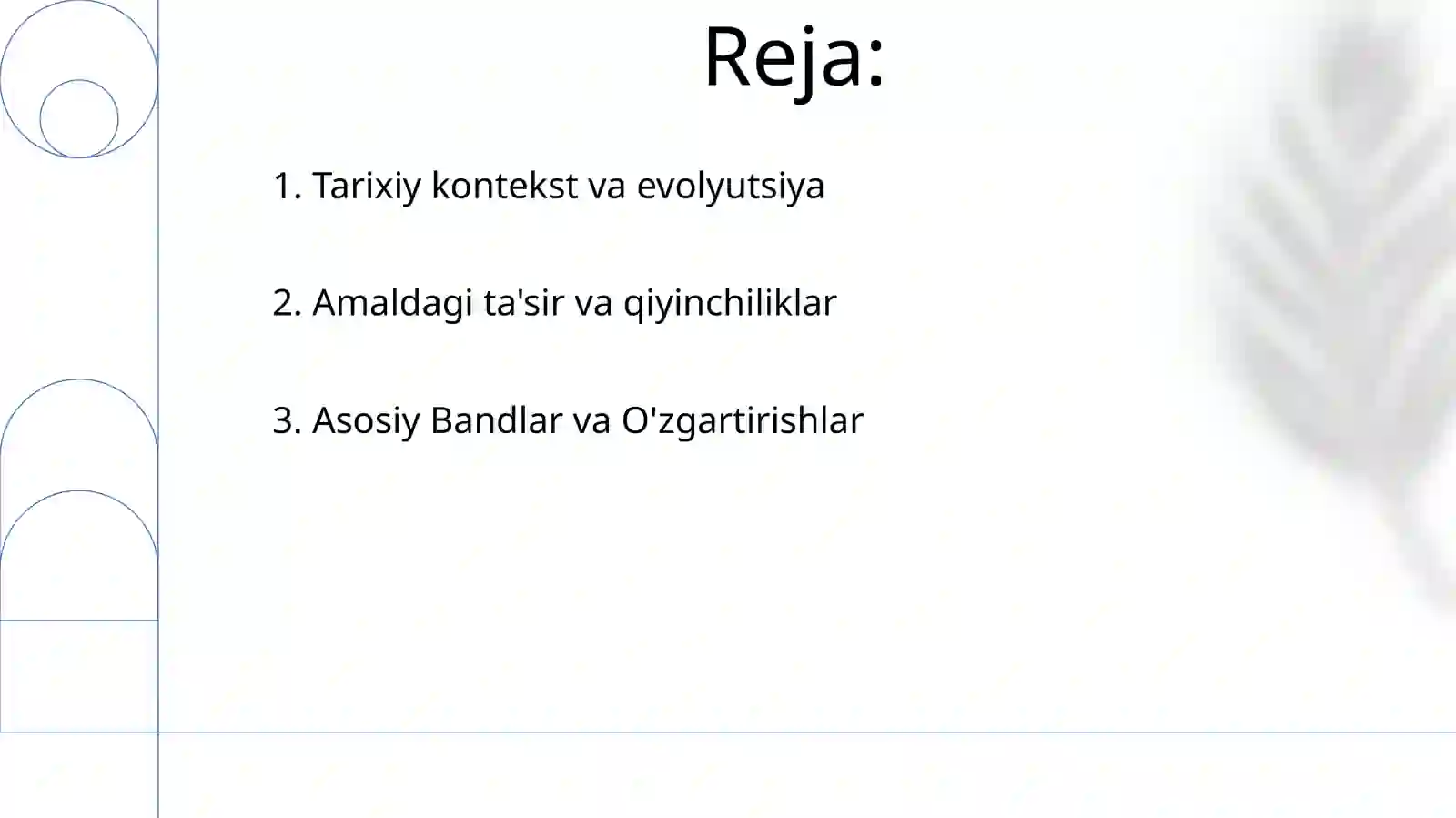 Reja:

1. Tarixiy kontekst va evolyutsiya

2. Amaldagi ta'sir va qiyinchiliklar

3. Asosiy Bandlar va O'zgartirishlar